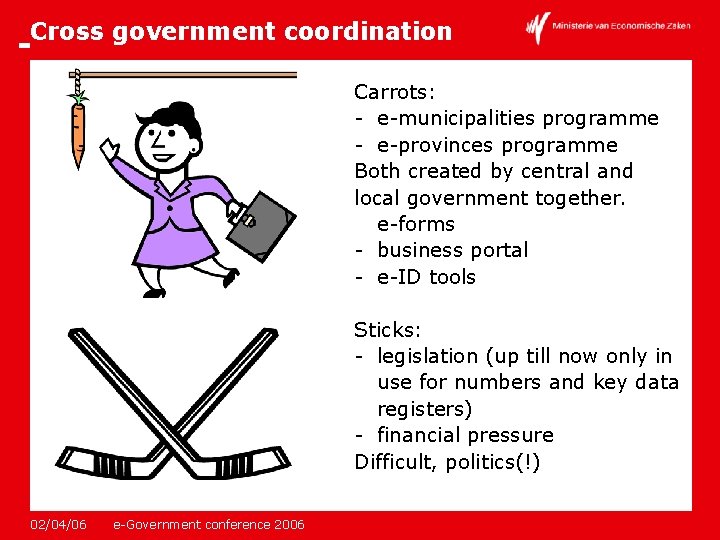 Cross government coordination

Ministerie van Economische Zaken

Carrots:
- e-municipalities programme
- e-provinces programme
Both created by central and local government together.
e-forms
- business portal
- e-ID tools

Sticks:
- legislation (up till now only in use for numbers and key data registers)
- financial pressure
Difficult, politics(!)

02/04/06 e-Government conference 2006